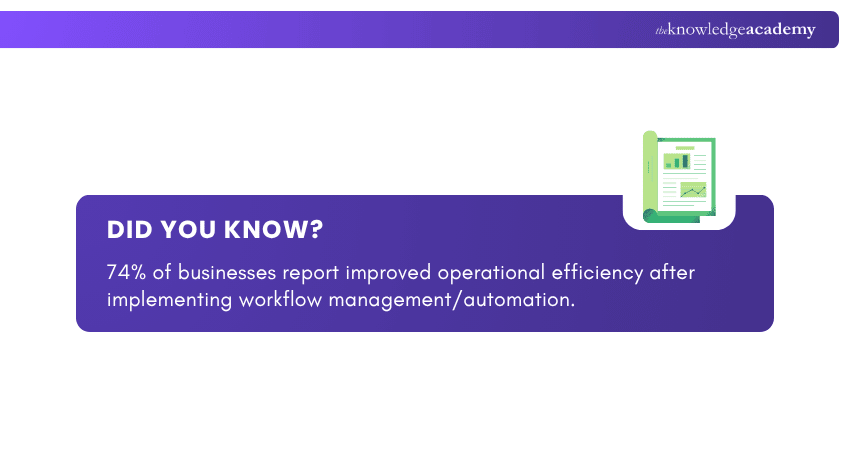 theknowledgeacademy

DID YOU KNOW?

74% of businesses report improved operational efficiency after implementing workflow management/automation.